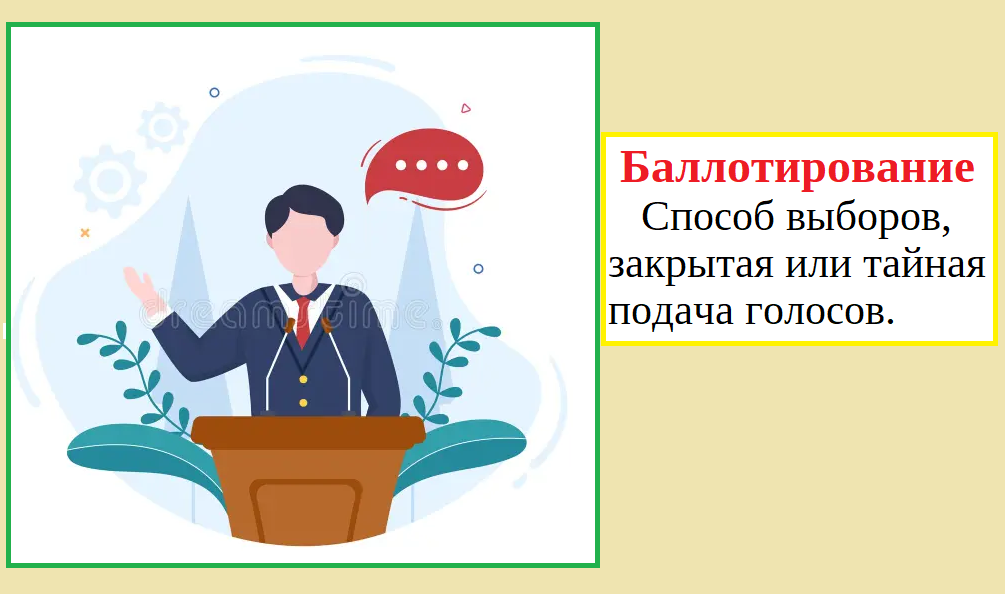 Баллотирование
Способ выборов, закрытая или тайная подача голосов.

dreamstime